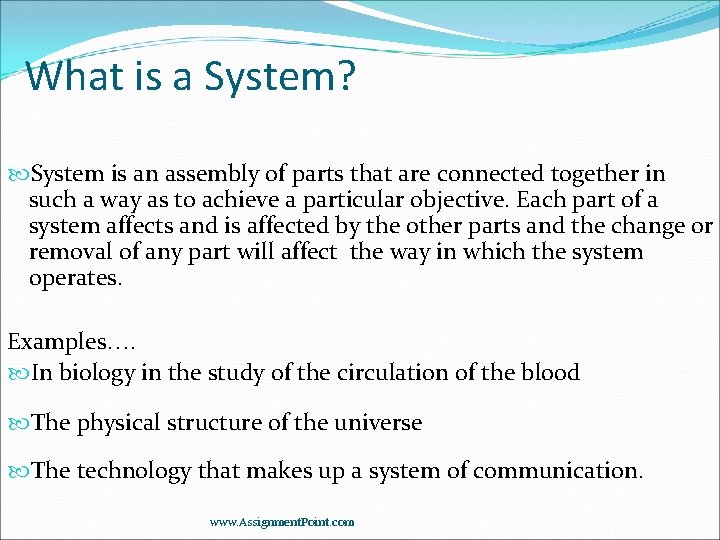 What is a System?

System is an assembly of parts that are connected together in such a way as to achieve a particular objective. Each part of a system affects and is affected by the other parts and the change or removal of any part will affect the way in which the system operates.

Examples….

In biology in the study of the circulation of the blood

The physical structure of the universe

The technology that makes up a system of communication.

www.AssignmentPoint.com